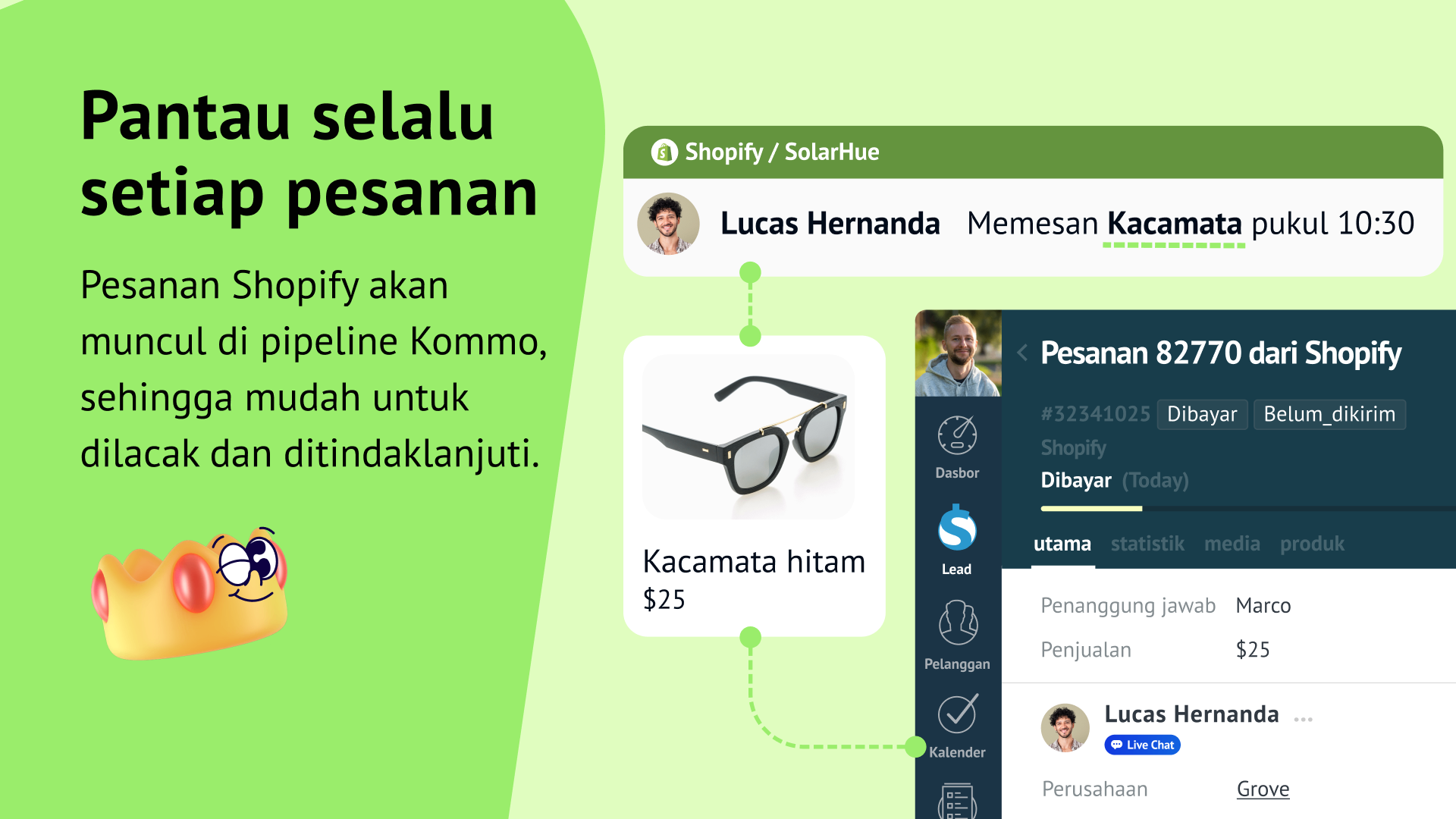 Pantau selalu setiap pesanan

Pesanan Shopify akan muncul di pipeline Kommo, sehingga mudah untuk dilacak dan ditindaklanjuti.

Shopify / SolarHue

Lucas Hernanda Memesan Kacamata pukul 10:30

Kacamata hitam
$25

Dasbor
Lead
Pelanggan
Kalender

Pesanan 82770 dari Shopify

#32341025 Dibayar Belum_dikirim
Shopify
Dibayar (Today)

utama statistik media produk

Penanggung jawab Marco
Penjualan $25

Lucas Hernanda ...
Live Chat

Perusahaan Grove